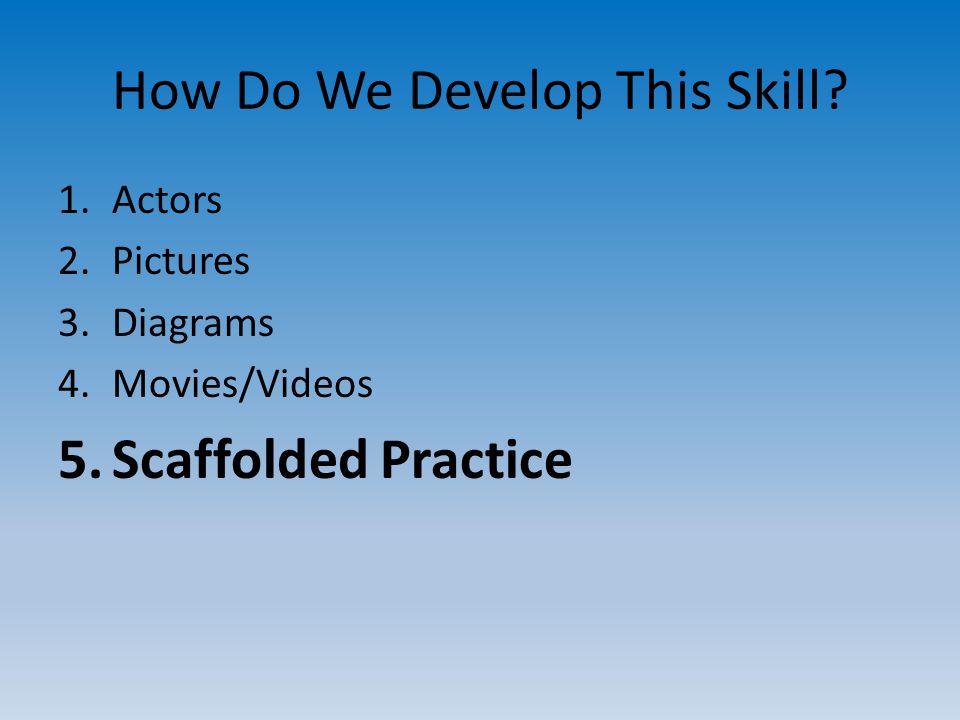 How Do We Develop This Skill?

1. Actors
2. Pictures
3. Diagrams
4. Movies/Videos
5. Scaffolded Practice